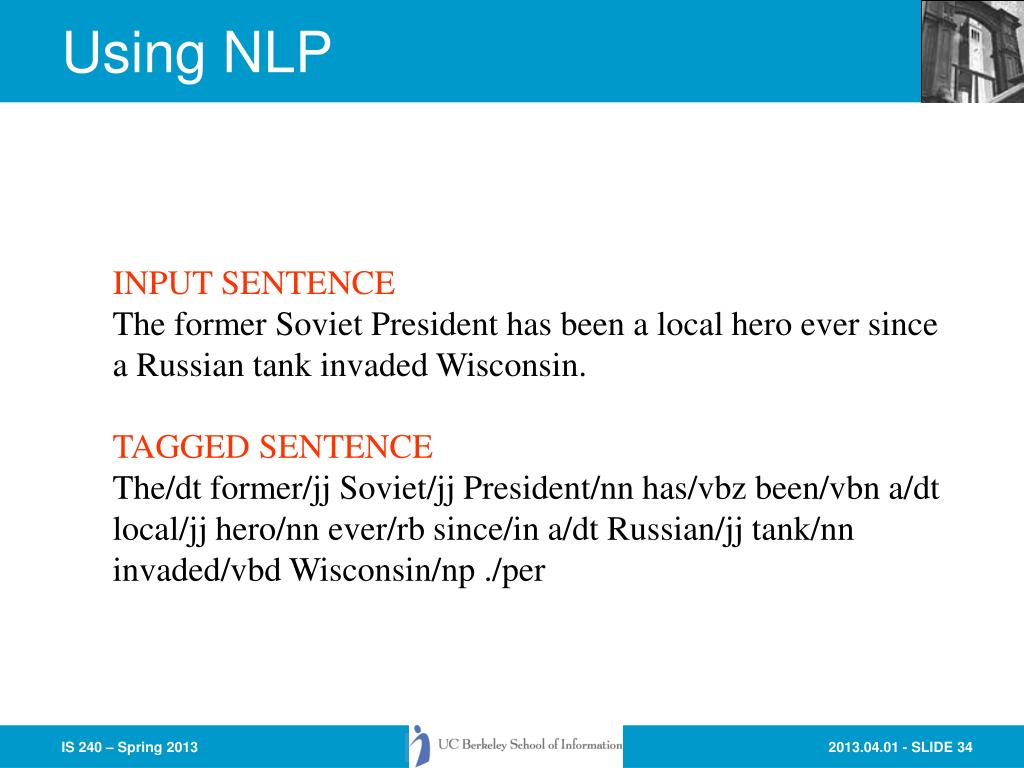 Using NLP

INPUT SENTENCE
The former Soviet President has been a local hero ever since a Russian tank invaded Wisconsin.

TAGGED SENTENCE
The/dt former/jj Soviet/jj President/nn has/vbz been/vbn a/dt local/jj hero/nn ever/rb since/in a/dt Russian/jj tank/nn invaded/vbd Wisconsin/np ./per

IS 240 – Spring 2013

UC Berkeley School of Information

2013.04.01 - SLIDE 34